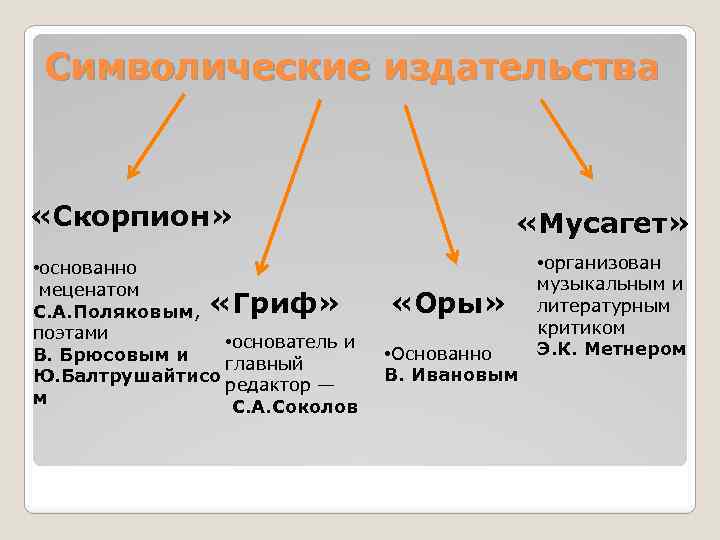 Символические издательства

«Скорпион»

•основанно меценатом С.А.Поляковым, поэтами В. Брюсовым и Ю.Балтрушайтисом

«Гриф»

•основатель и главный редактор — С.А.Соколов

«Оры»

•Основанно В. Ивановым

«Мусагет»

•организован музыкальным и литературным критиком Э.К. Метнером